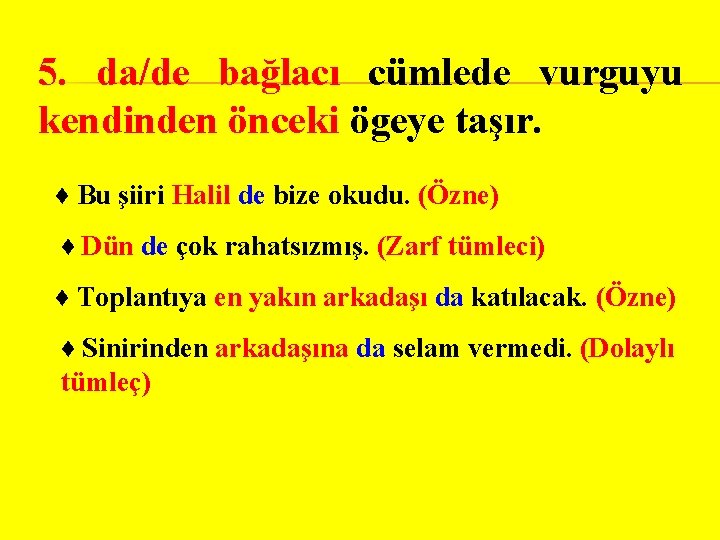 5. da/de bağlacı cümlede vurguyu kendinden önceki ögeye taşır.

♦ Bu şiiri Halil de bize okudu. (Özne)

♦ Dün de çok rahatsızmış. (Zarf tümleci)

♦ Toplantıya en yakın arkadaşı da katılacak. (Özne)

♦ Sinirinden arkadaşına da selam vermedi. (Dolaylı tümleç)